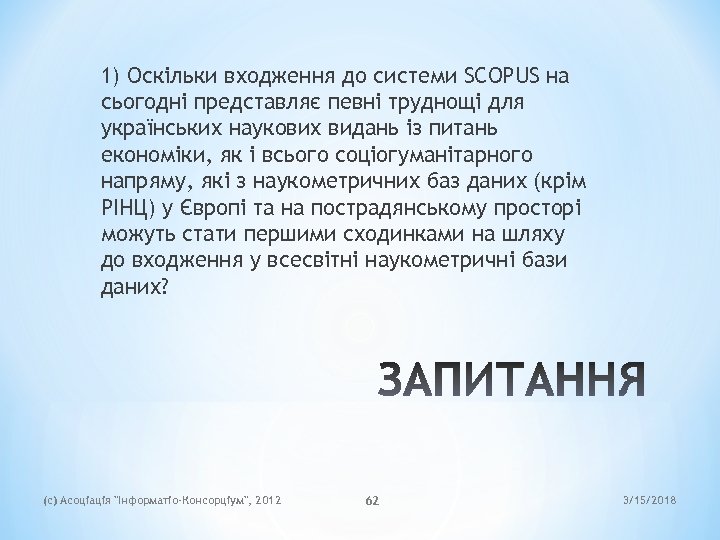 1) Оскільки входження до системи SCOPUS на сьогодні представляє певні труднощі для українських наукових видань із питань економіки, як і всього соціогуманітарного напряму, які з наукометричних баз даних (крім РІНЦ) у Європі та на пострадянському просторі можуть стати першими сходинками на шляху до входження у всесвітні наукометричні бази даних?

ЗАПИТАННЯ

(с) Асоціація "Інформатіо-Консорціум", 2012

62

3/15/2018